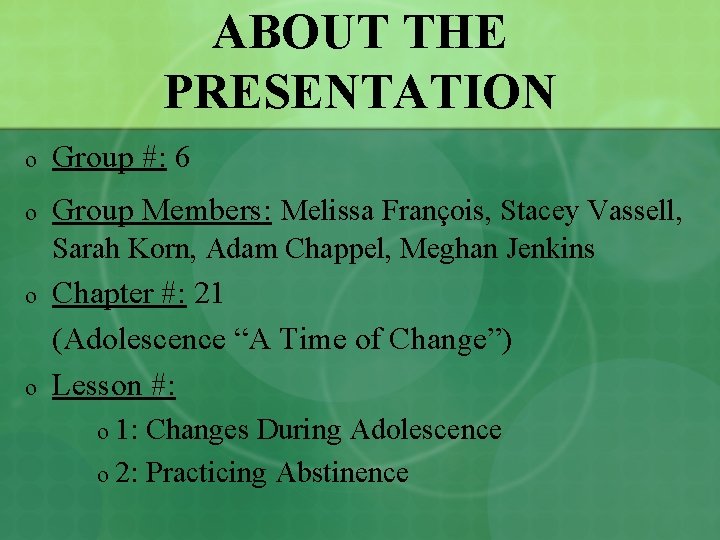 ABOUT THE PRESENTATION

o Group #: 6

o Group Members: Melissa François, Stacey Vassell, Sarah Korn, Adam Chappel, Meghan Jenkins

o Chapter #: 21

(Adolescence “A Time of Change”)

o Lesson #:

o 1: Changes During Adolescence

o 2: Practicing Abstinence